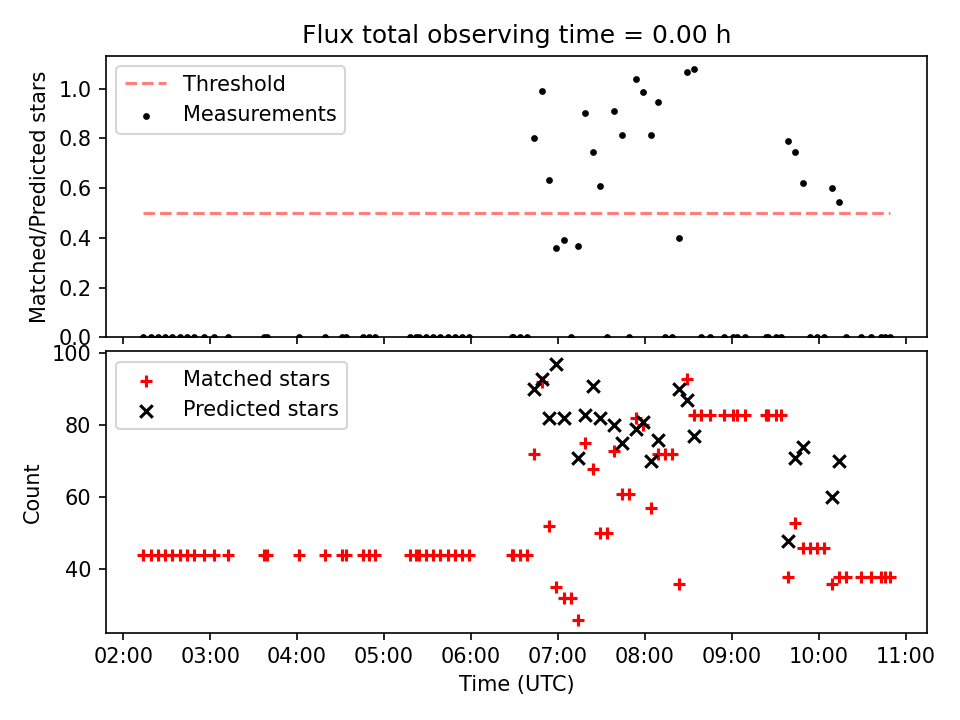 Flux total observing time = 0.00 h

Threshold
Measurements

Matched/Predicted stars

1.0
0.8
0.6
0.4
0.2
0.0

Matched stars
Predicted stars

Count

100
80
60
40

02:00 03:00 04:00 05:00 06:00 07:00 08:00 09:00 10:00 11:00

Time (UTC)